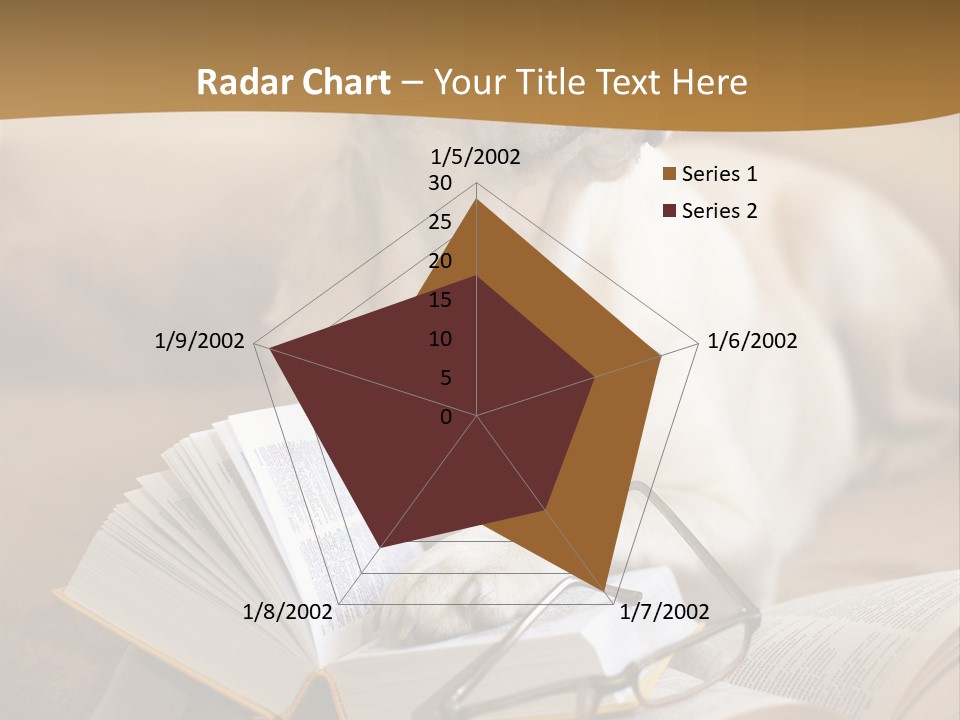 Radar Chart – Your Title Text Here

1/5/2002
30
25
20
15
10
5
0
1/6/2002
1/7/2002
1/8/2002
1/9/2002

Series 1
Series 2